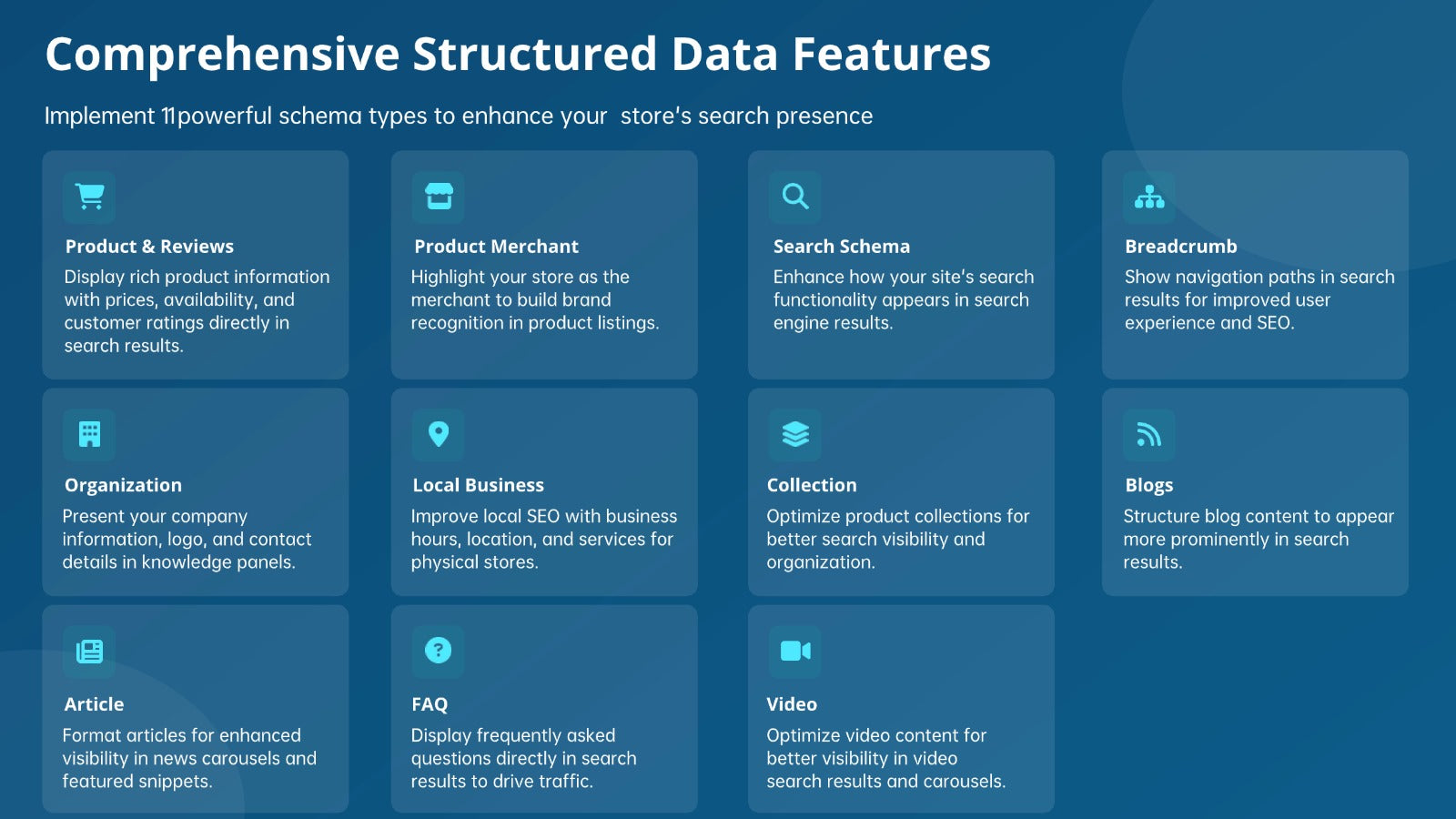 Comprehensive Structured Data Features

Implement 11powerful schema types to enhance your  store's search presence

Product & Reviews
Display rich product information with prices, availability, and customer ratings directly in search results.

Product Merchant
Highlight your store as the merchant to build brand recognition in product listings.

Search Schema
Enhance how your site's search functionality appears in search engine results.

Breadcrumb
Show navigation paths in search results for improved user experience and SEO.

Organization
Present your company information, logo, and contact details in knowledge panels.

Local Business
Improve local SEO with business hours, location, and services for physical stores.

Collection
Optimize product collections for better search visibility and organization.

Blogs
Structure blog content to appear more prominently in search results.

Article
Format articles for enhanced visibility in news carousels and featured snippets.

FAQ
Display frequently asked questions directly in search results to drive traffic.

Video
Optimize video content for better visibility in video search results and carousels.